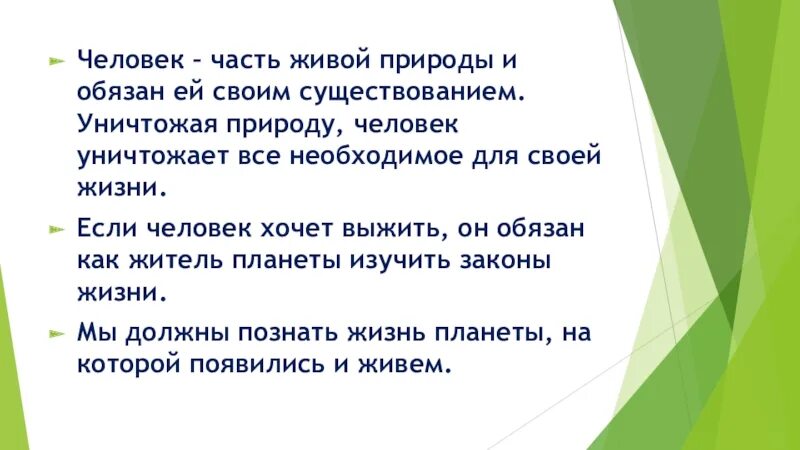 Человек – часть живой природы и обязан ей своим существованием. Уничтожая природу, человек уничтожает все необходимое для своей жизни.

Если человек хочет выжить, он обязан как житель планеты изучить законы жизни.

Мы должны познать жизнь планеты, на которой появились и живем.